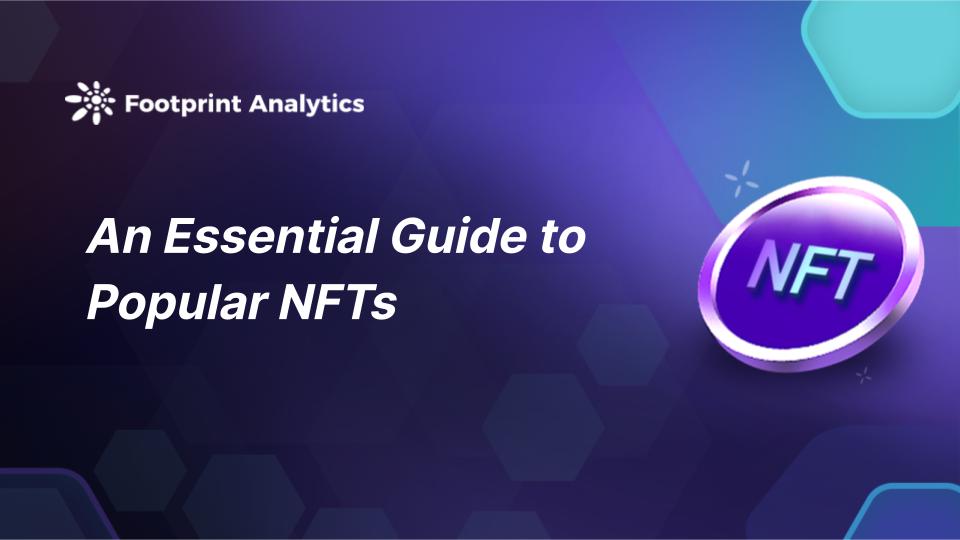 Footprint Analytics

An Essential Guide to Popular NFTs

NFT